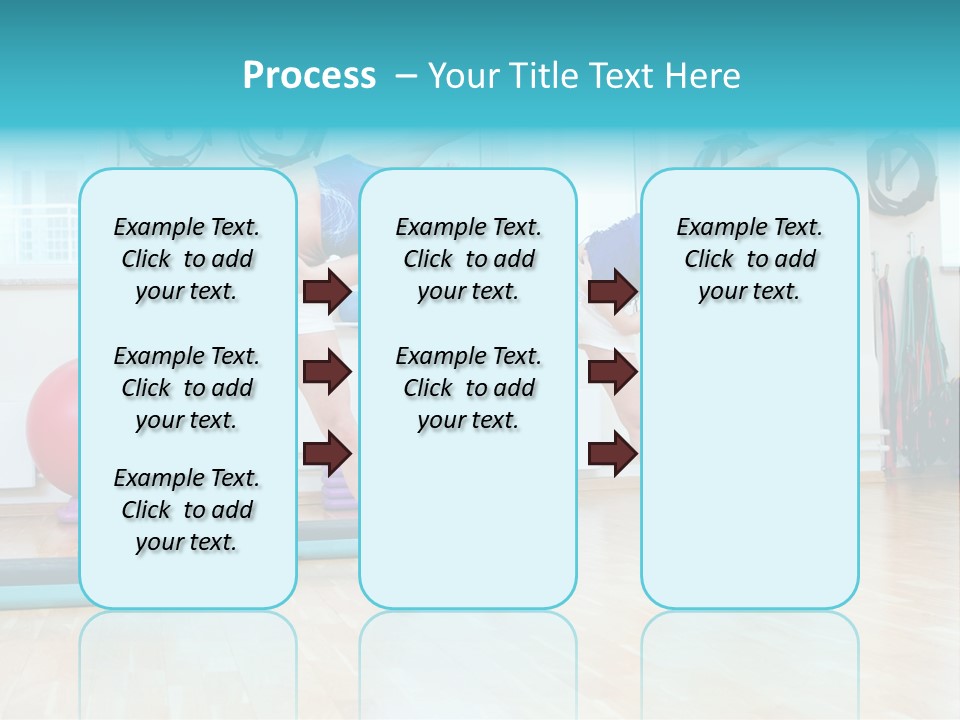 Process – Your Title Text Here

Example Text. Click to add your text.

Example Text. Click to add your text.

Example Text. Click to add your text.

Example Text. Click to add your text.

Example Text. Click to add your text.

Example Text. Click to add your text.